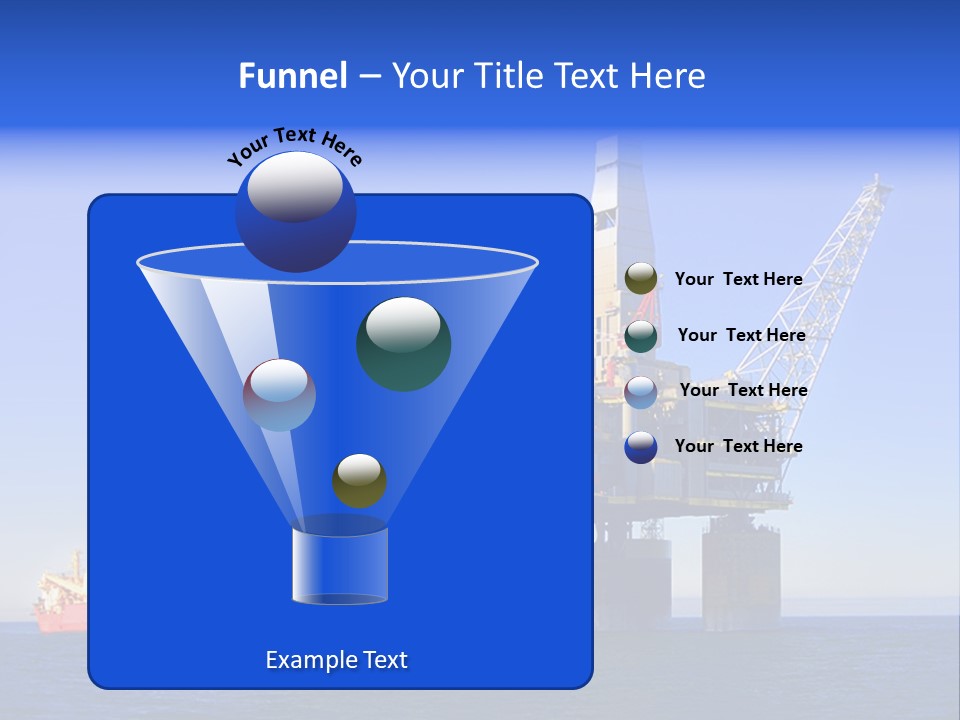 Funnel – Your Title Text Here

Your Text Here

Your Text Here

Your Text Here

Your Text Here

Your Text Here

Example Text